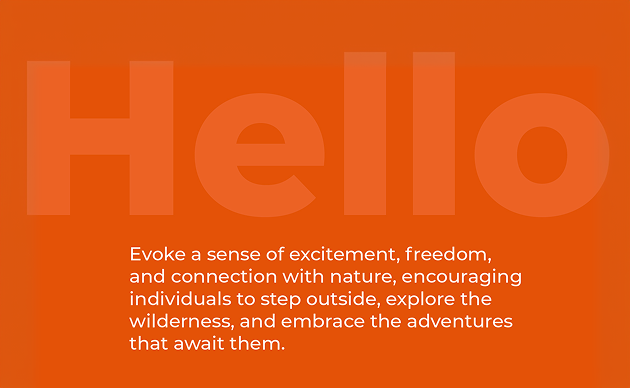 Hello

Evoke a sense of excitement, freedom, and connection with nature, encouraging individuals to step outside, explore the wilderness, and embrace the adventures that await them.